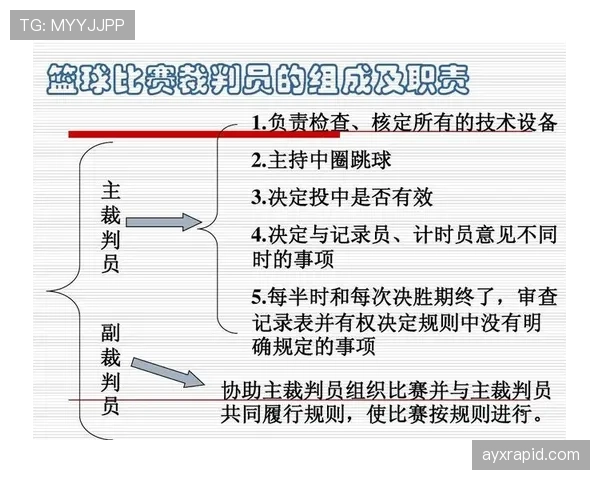 TG: MYYJJPP

篮球比赛裁判员的组成及职责

主裁判员

1.负责检查、核定所有的技术设备

2.主持中圈跳球

3.决定投中是否有效

4.决定与记录员、计时员意见不同时的事项

5.每半时和每次决胜期终了，审查记录表并有权决定规则中没有明确规定的事项

副裁判员

协助主裁判员组织比赛并与主裁判员共同履行规则，使比赛按规则进行。

ayxrapid.com